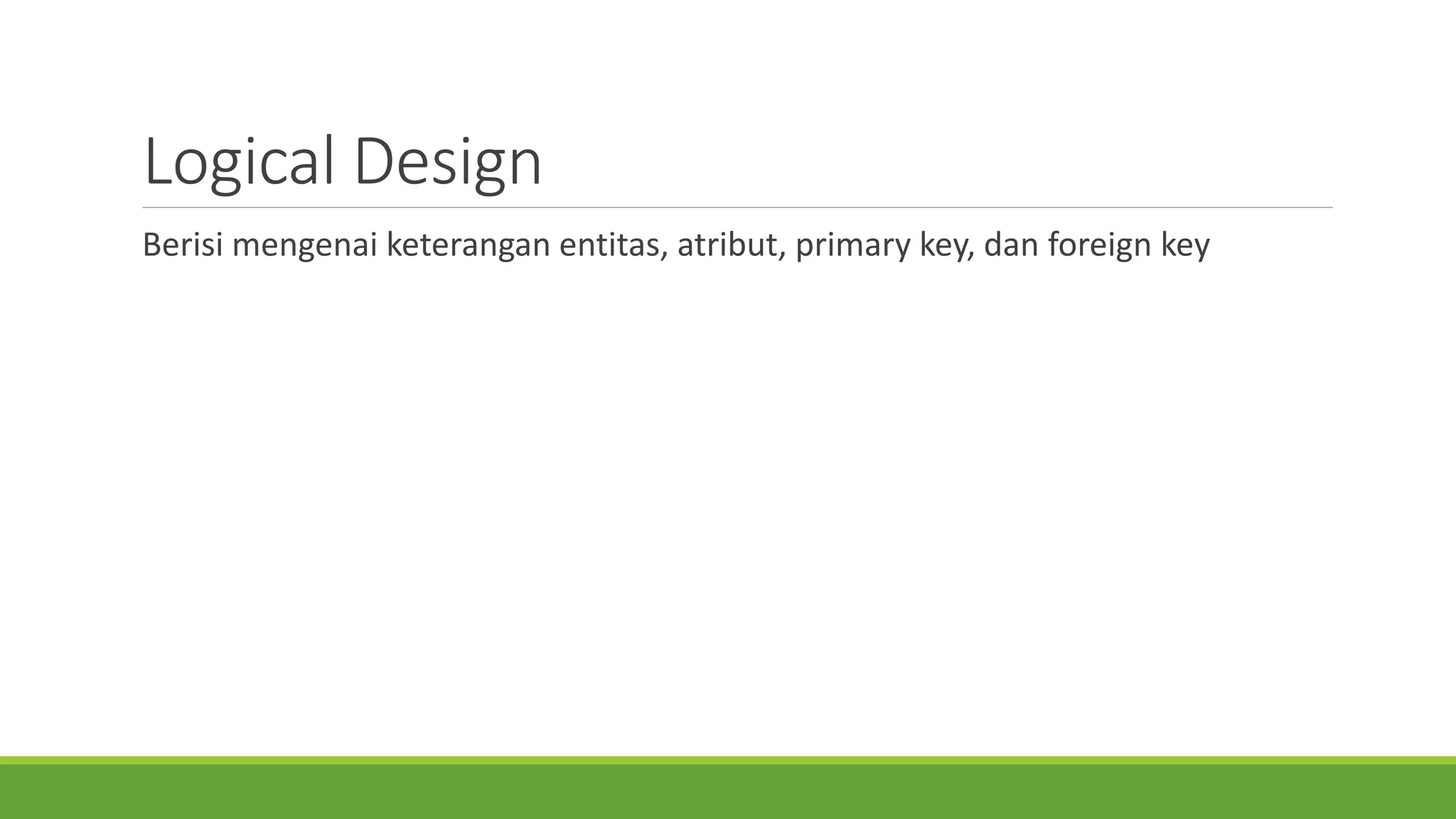 Logical Design

Berisi mengenai keterangan entitas, atribut, primary key, dan foreign key